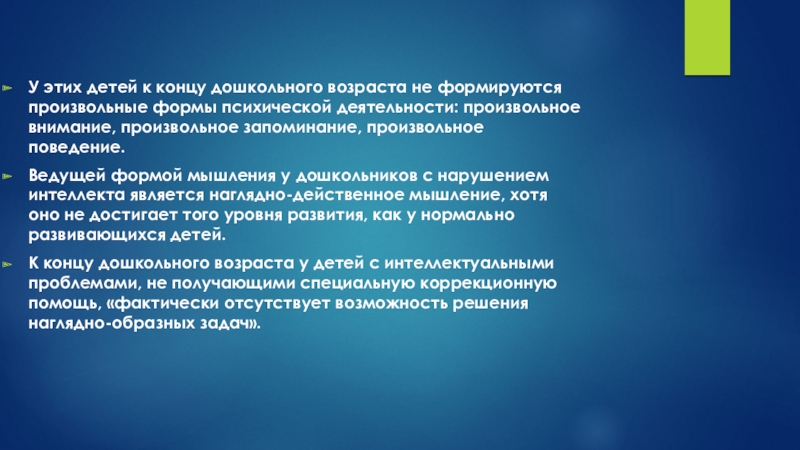 У этих детей к концу дошкольного возраста не формируются произвольные формы психической деятельности: произвольное внимание, произвольное запоминание, произвольное поведение.

Ведущей формой мышления у дошкольников с нарушением интеллекта является наглядно-действенное мышление, хотя оно не достигает того уровня развития, как у нормально развивающихся детей.

К концу дошкольного возраста у детей с интеллектуальными проблемами, не получающими специальную коррекционную помощь, «фактически отсутствует возможность решения наглядно-образных задач».